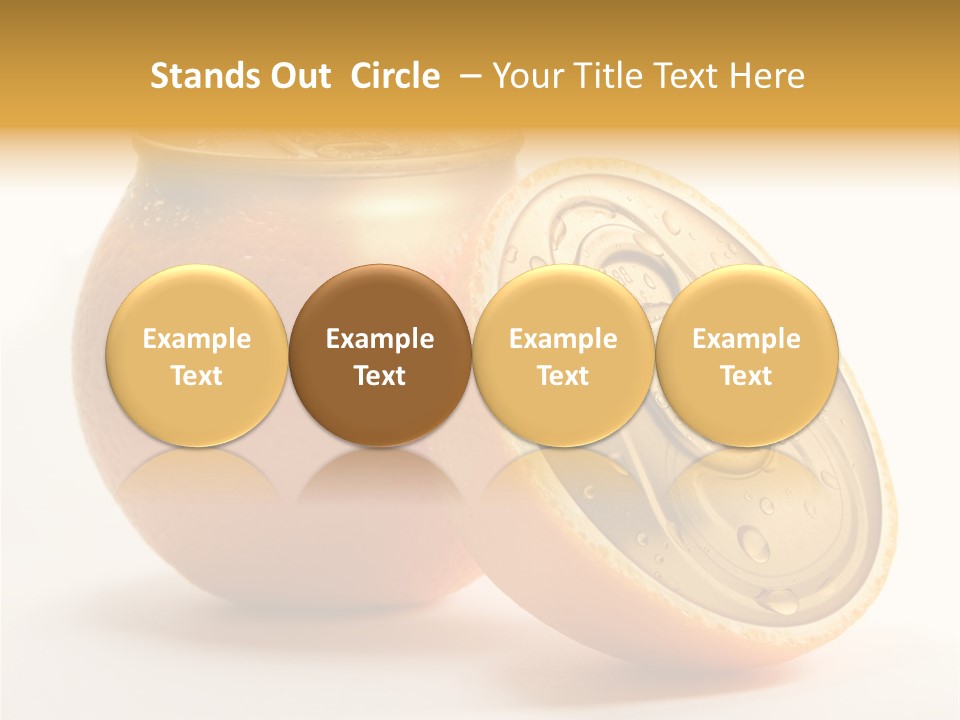 Stands Out Circle – Your Title Text Here

Example Text

Example Text

Example Text

Example Text